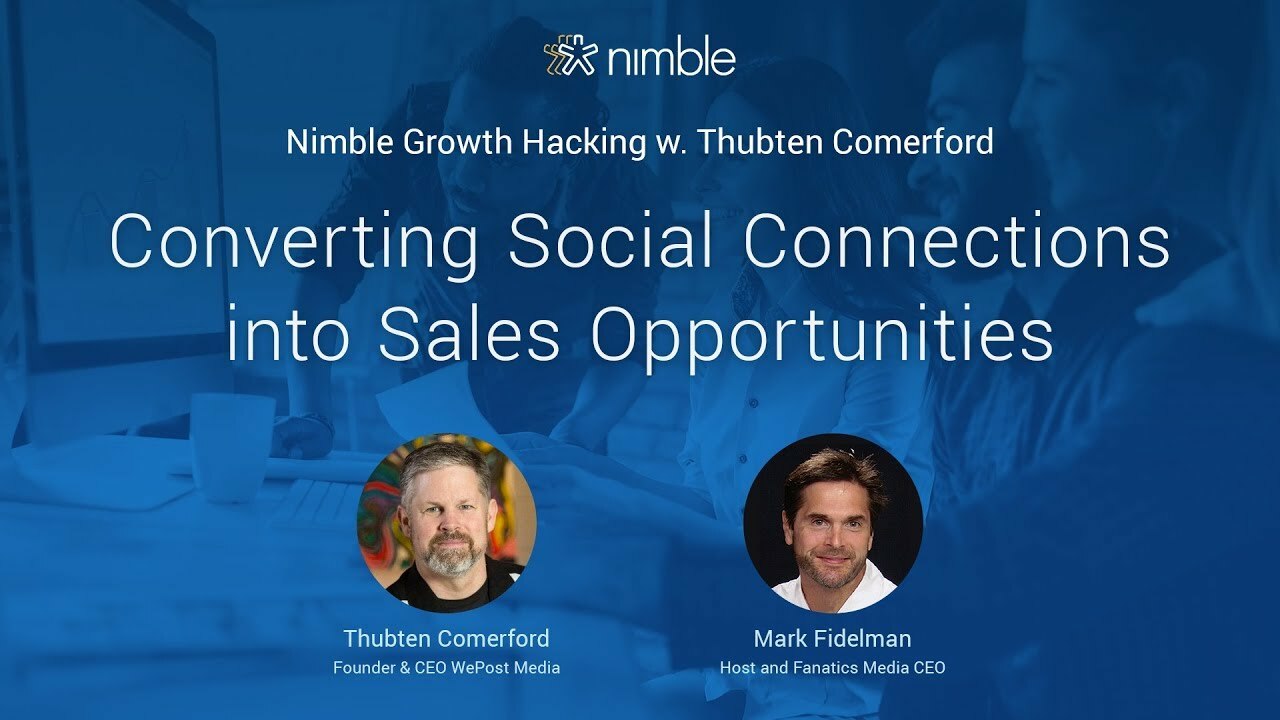 nimble

Nimble Growth Hacking w. Thubten Comerford

Converting Social Connections into Sales Opportunities

Thubten Comerford
Founder & CEO WePost Media

Mark Fidelman
Host and Fanatics Media CEO